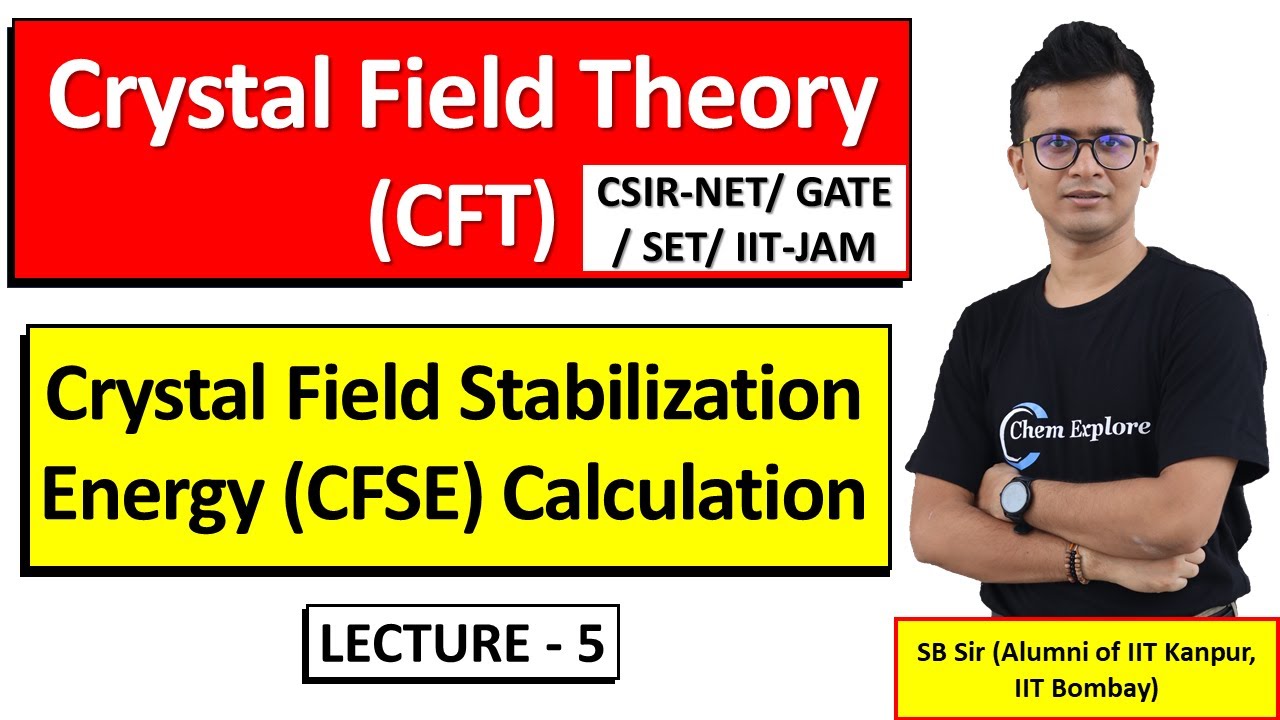 Crystal Field Theory (CFT)

CSIR-NET/ GATE / SET/ IIT-JAM

Crystal Field Stabilization Energy (CFSE) Calculation

LECTURE - 5

Chem Explore

SB Sir (Alumni of IIT Kanpur, IIT Bombay)